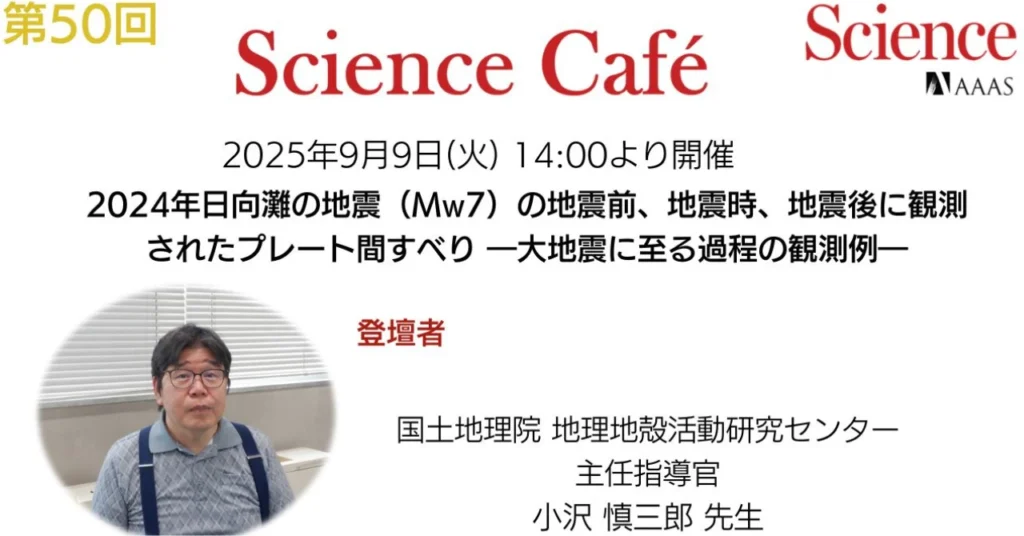 第50回

Science Café

Science
AAAS

2025年9月9日(火) 14:00より開催

2024年日向灘の地震（Mw7）の地震前、地震時、地震後に観測されたプレート間すべり ―大地震に至る過程の観測例―

登壇者

国土地理院 地理地殻活動研究センター
主任指導官
小沢 慎三郎 先生